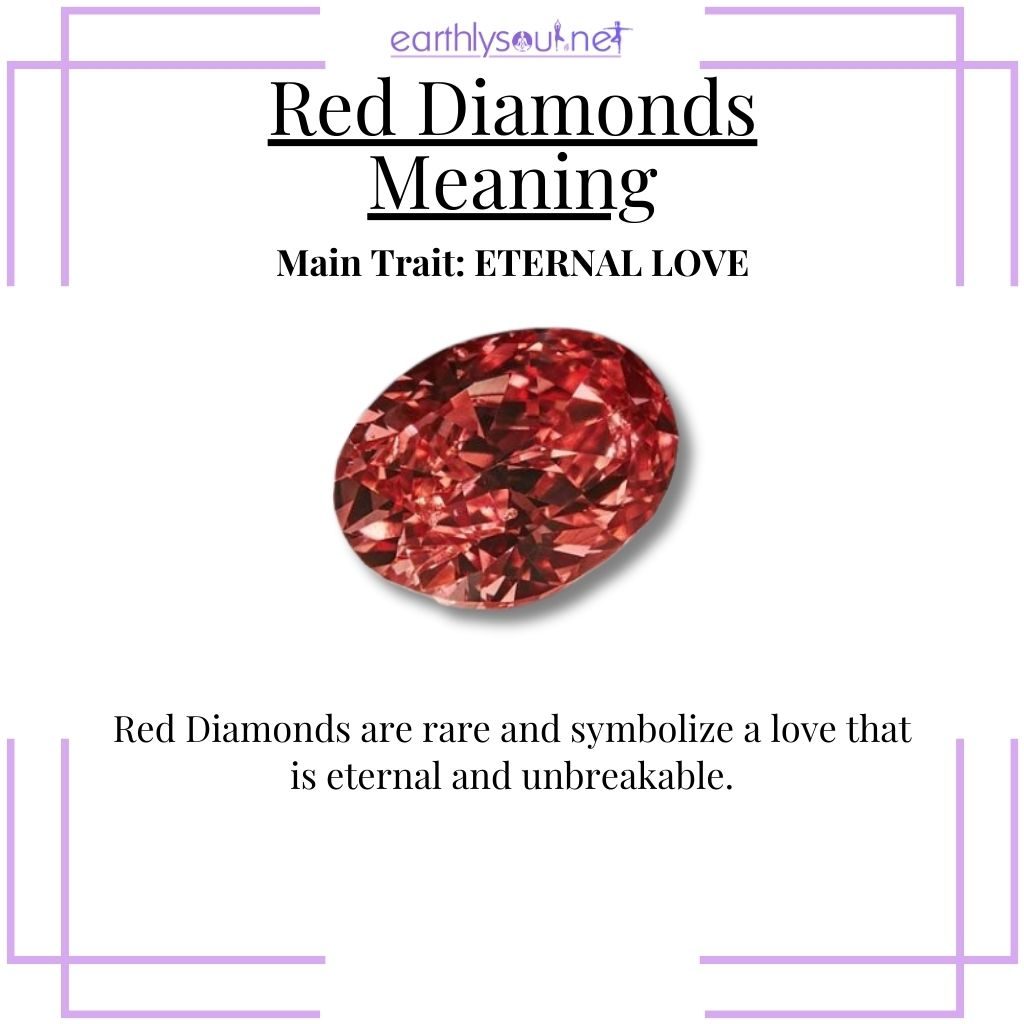 earthlysoul.net

Red Diamonds Meaning

Main Trait: ETERNAL LOVE

Red Diamonds are rare and symbolize a love that is eternal and unbreakable.